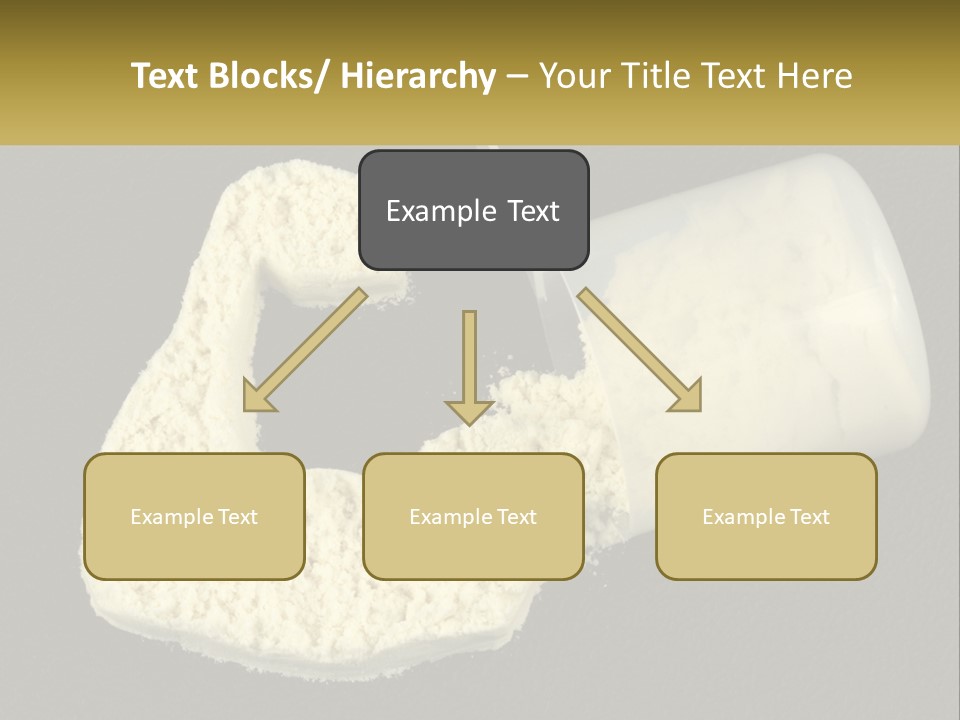 Text Blocks/ Hierarchy – Your Title Text Here

Example Text

Example Text

Example Text

Example Text